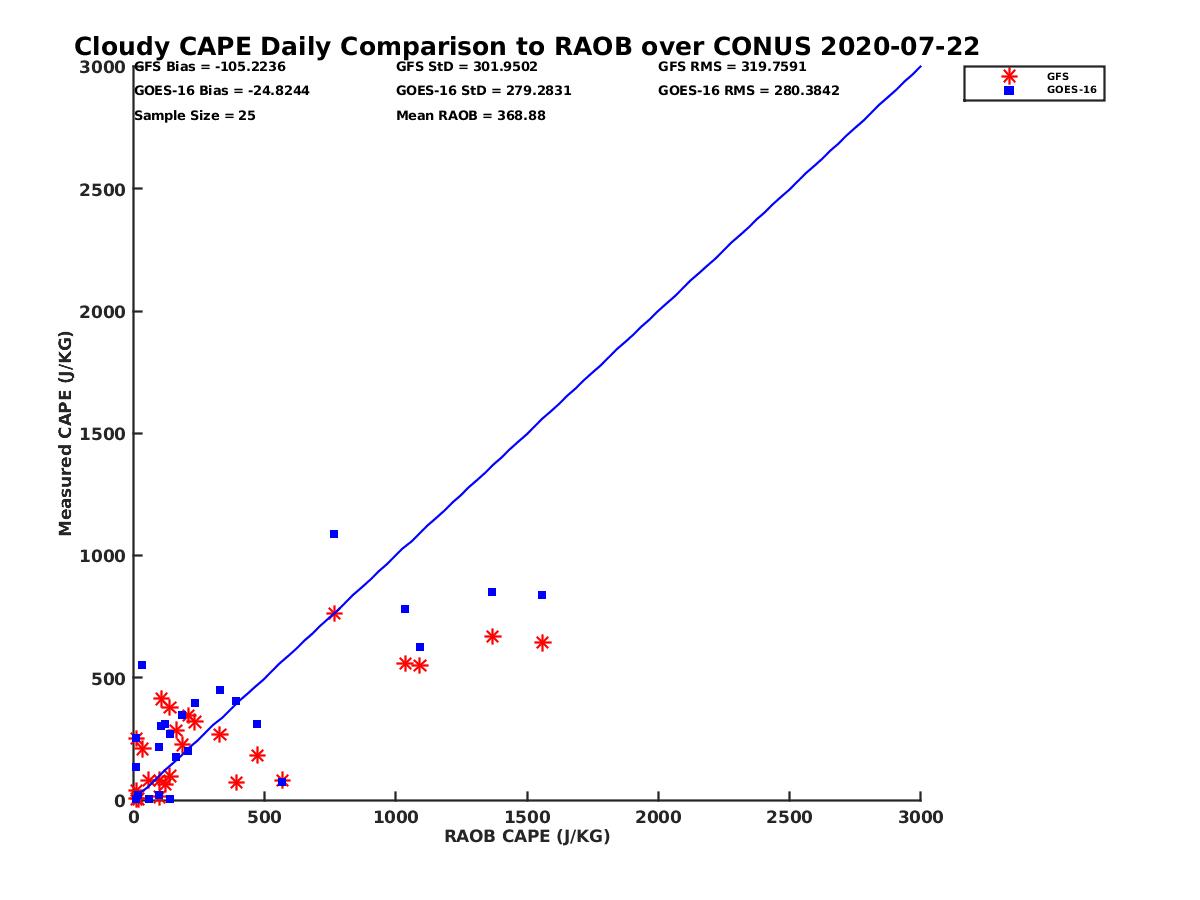 Cloudy CAPE Daily Comparison to RAOB over CONUS 2020-07-22

GFS Bias = -105.2236
GOES-16 Bias = -24.8244
Sample Size = 25

GFS StD = 301.9502
GOES-16 StD = 279.2831
Mean RAOB = 368.88

GFS RMS = 319.7591
GOES-16 RMS = 280.3842

GFS
GOES-16

Measured CAPE (J/KG)

3000
2500
2000
1500
1000
500
0

0
500
1000
1500
2000
2500
3000

RAOB CAPE (J/KG)